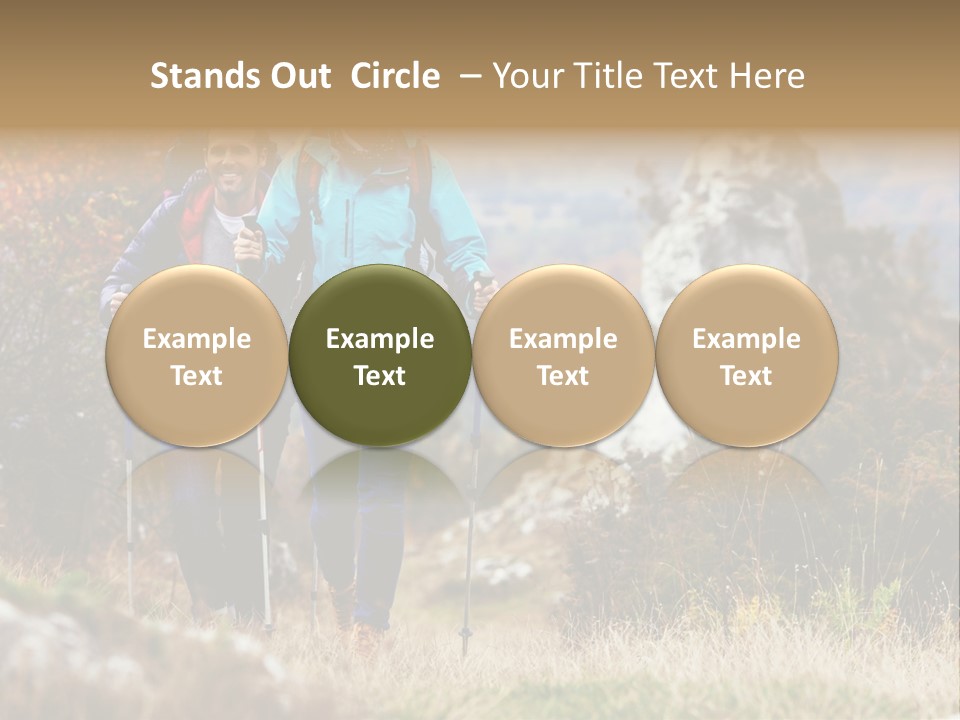 Stands Out Circle – Your Title Text Here

Example Text

Example Text

Example Text

Example Text